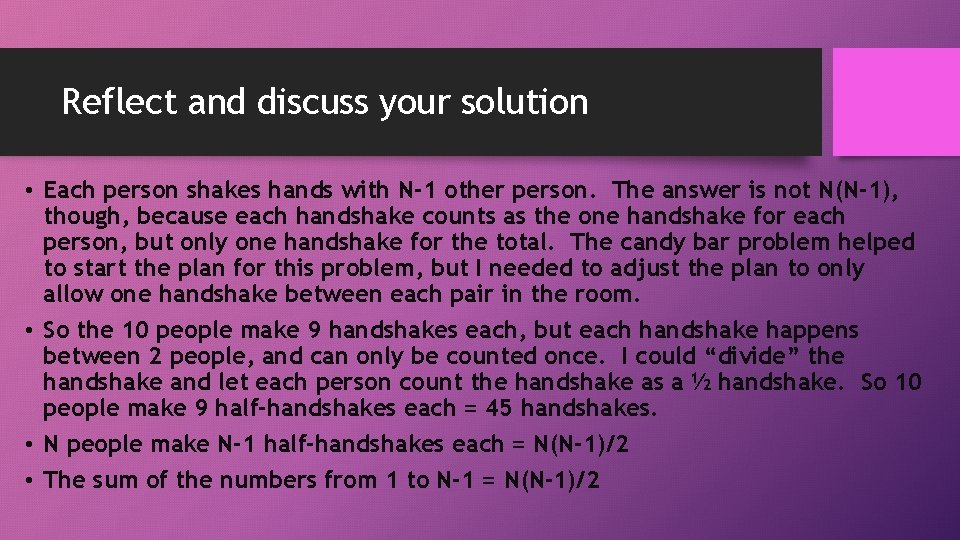 Reflect and discuss your solution

• Each person shakes hands with N-1 other person. The answer is not N(N-1), though, because each handshake counts as the one handshake for each person, but only one handshake for the total. The candy bar problem helped to start the plan for this problem, but I needed to adjust the plan to only allow one handshake between each pair in the room.

• So the 10 people make 9 handshakes each, but each handshake happens between 2 people, and can only be counted once. I could “divide” the handshake and let each person count the handshake as a ½ handshake. So 10 people make 9 half-handshakes each = 45 handshakes.

• N people make N-1 half-handshakes each = N(N-1)/2

• The sum of the numbers from 1 to N-1 = N(N-1)/2